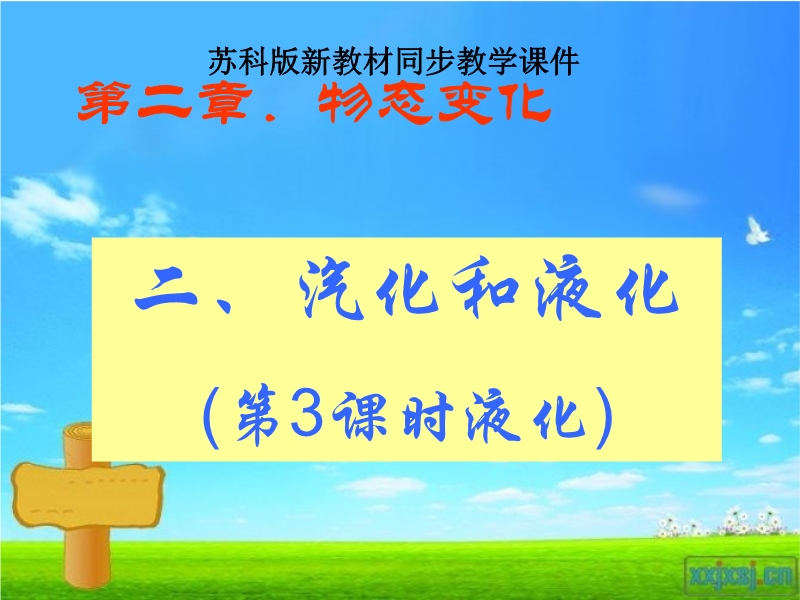 苏科版新教材同步教学课件

第二章．物态变化

二、汽化和液化

(第3课时液化)

xxjxsj.cn